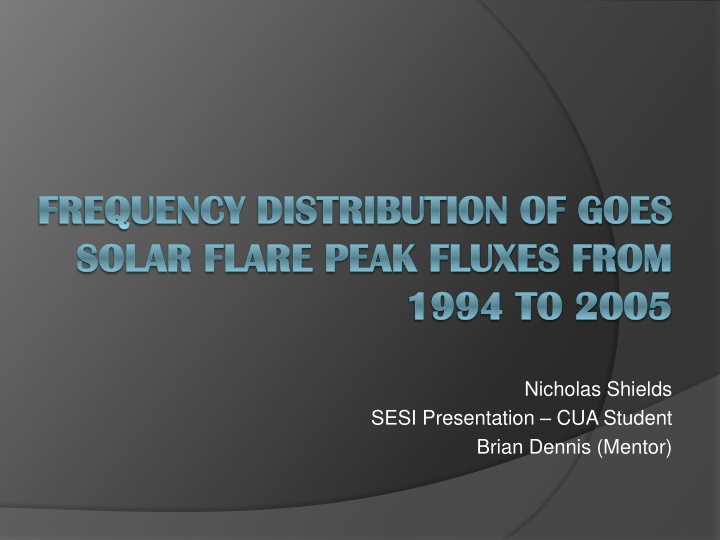 FREQUENCY DISTRIBUTION OF GOES SOLAR FLARE PEAK FLUXES FROM 1994 TO 2005

Nicholas Shields
SESI Presentation – CUA Student
Brian Dennis (Mentor)